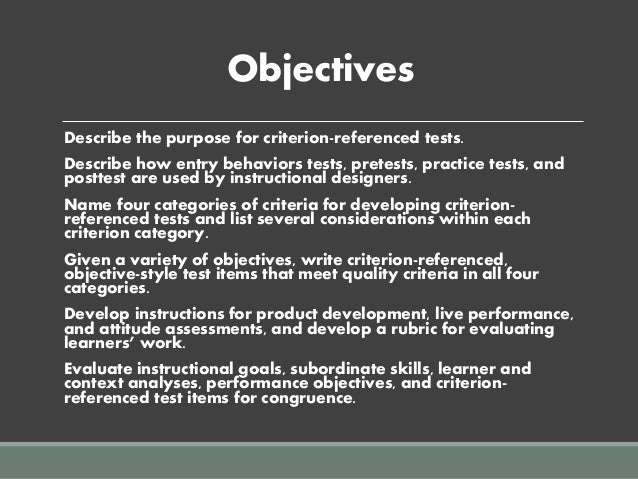 Objectives

Describe the purpose for criterion-referenced tests.

Describe how entry behaviors tests, pretests, practice tests, and posttest are used by instructional designers.

Name four categories of criteria for developing criterion-referenced tests and list several considerations within each criterion category.

Given a variety of objectives, write criterion-referenced, objective-style test items that meet quality criteria in all four categories.

Develop instructions for product development, live performance, and attitude assessments, and develop a rubric for evaluating learners' work.

Evaluate instructional goals, subordinate skills, learner and context analyses, performance objectives, and criterion-referenced test items for congruence.